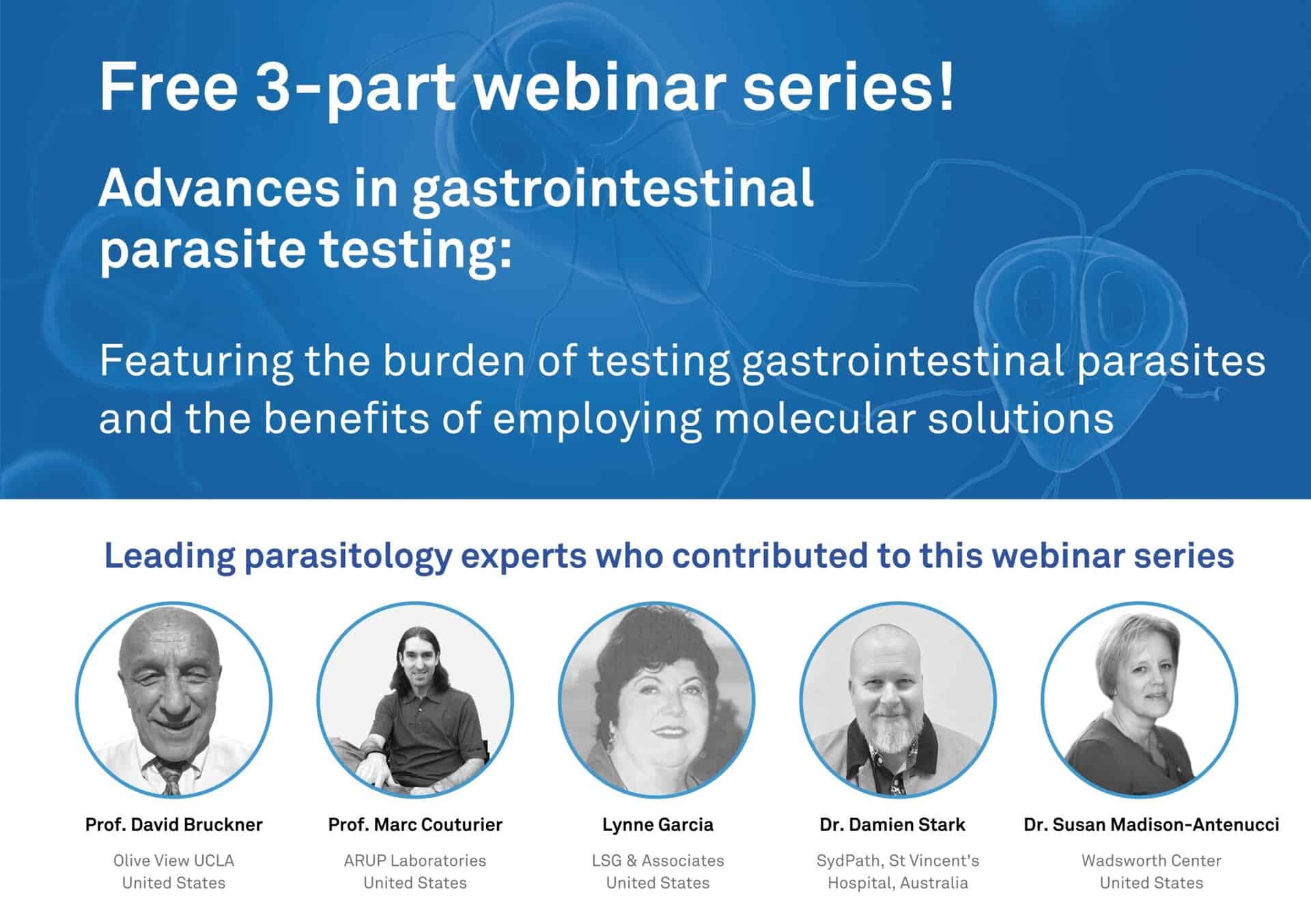 Free 3-part webinar series!

Advances in gastrointestinal parasite testing:

Featuring the burden of testing gastrointestinal parasites and the benefits of employing molecular solutions

Leading parasitology experts who contributed to this webinar series

Prof. David Bruckner
Olive View UCLA
United States

Prof. Marc Couturier
ARUP Laboratories
United States

Lynne Garcia
LSG & Associates
United States

Dr. Damien Stark
SydPath, St Vincent's Hospital, Australia

Dr. Susan Madison-Antenucci
Wadsworth Center
United States